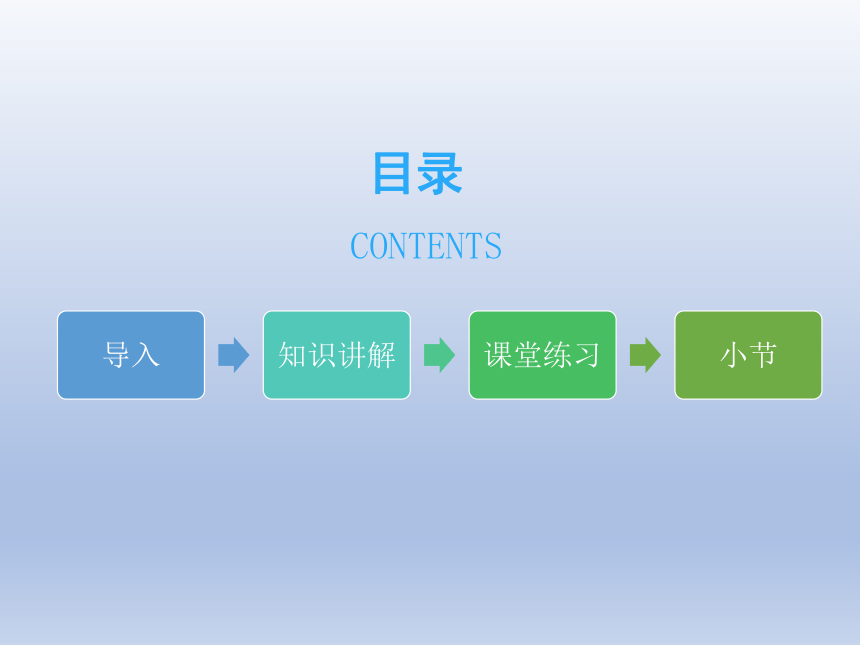 目录

CONTENTS

导入

知识讲解

课堂练习

小节